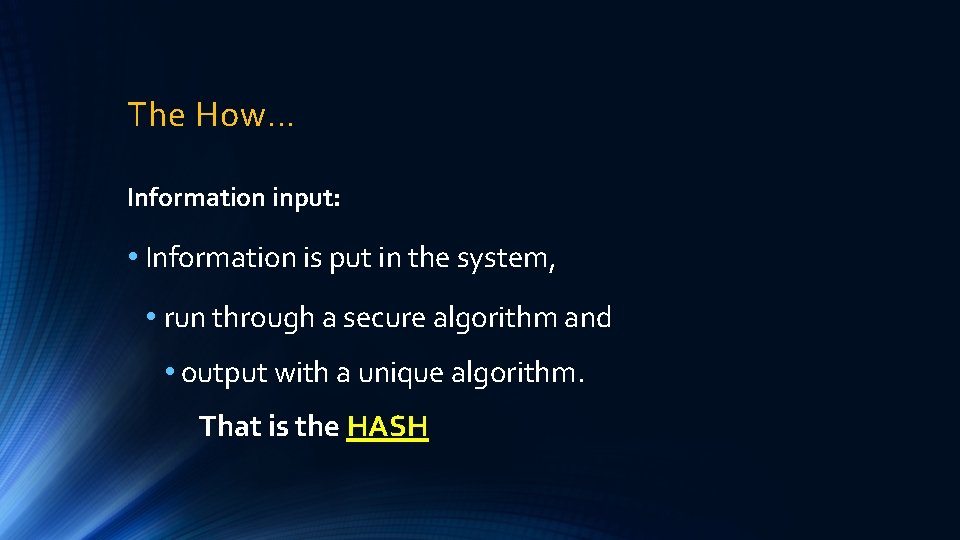 The How…

Information input:

• Information is put in the system,

• run through a secure algorithm and

• output with a unique algorithm.

That is the HASH